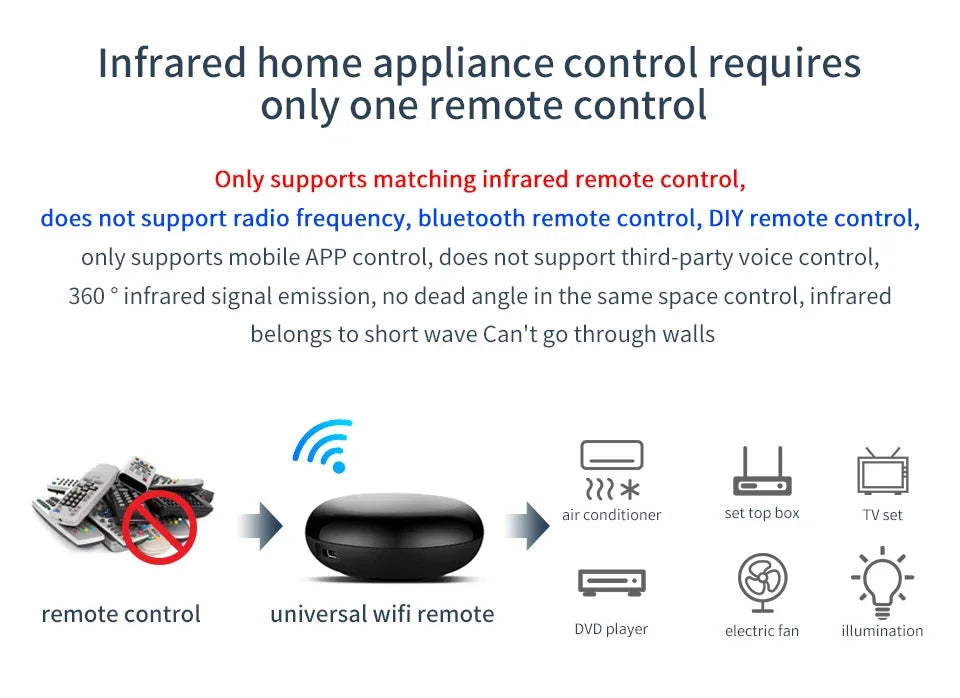 Infrared home appliance control requires only one remote control

Only supports matching infrared remote control,
does not support radio frequency, bluetooth remote control, DIY remote control,
only supports mobile APP control, does not support third-party voice control,
360 ° infrared signal emission, no dead angle in the same space control, infrared belongs to short wave Can't go through walls

remote control

universal wifi remote

air conditioner

set top box

TV set

DVD player

electric fan

illumination